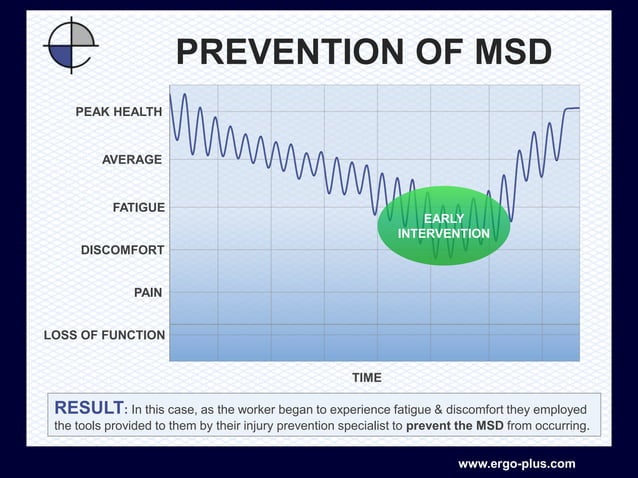 PREVENTION OF MSD

PEAK HEALTH
AVERAGE
FATIGUE
DISCOMFORT
PAIN
LOSS OF FUNCTION

EARLY INTERVENTION

TIME

RESULT: In this case, as the worker began to experience fatigue & discomfort they employed the tools provided to them by their injury prevention specialist to prevent the MSD from occurring.

www.ergo-plus.com